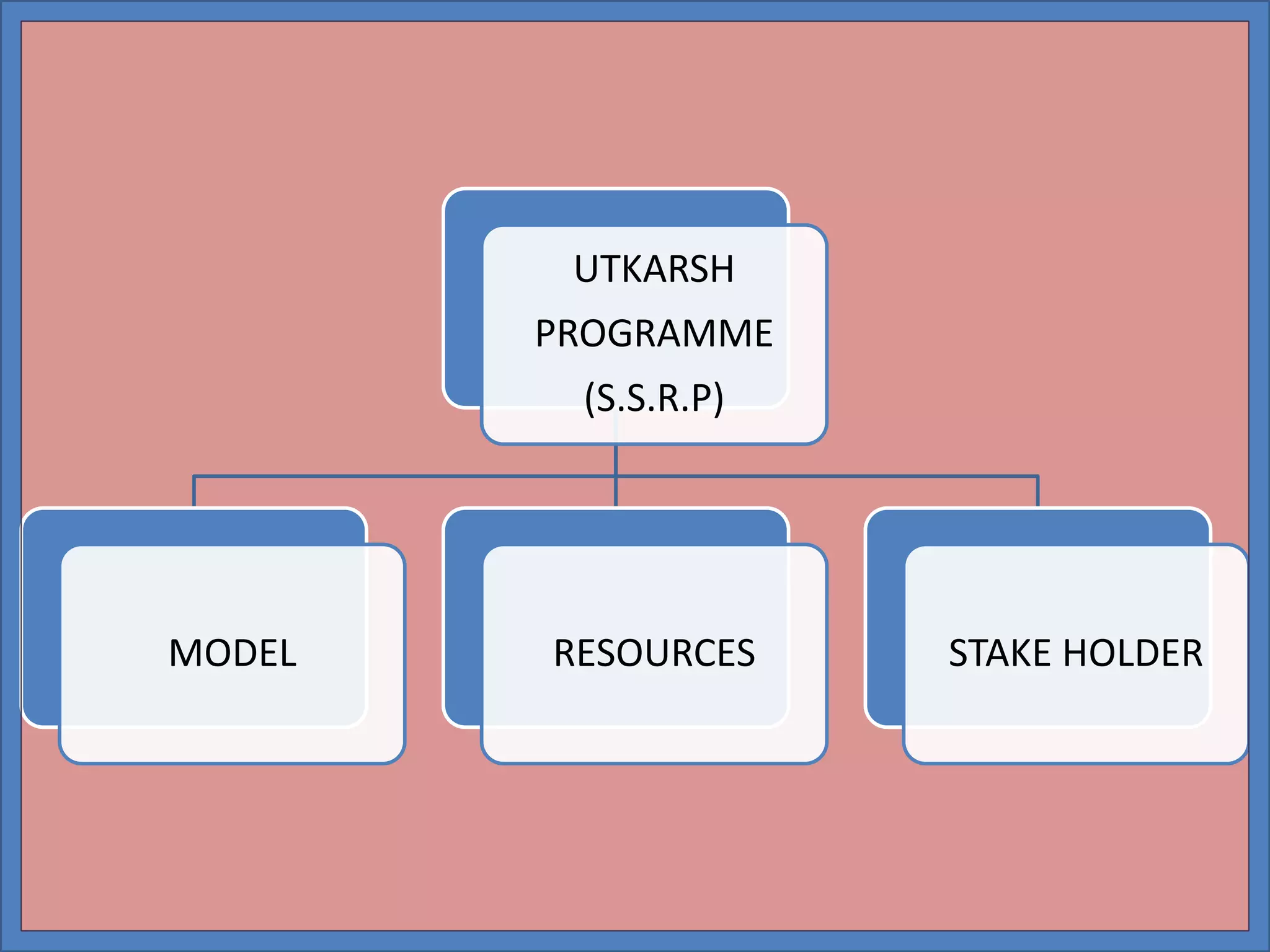 UTKARSH
PROGRAMME
(S.S.R.P)

MODEL

RESOURCES

STAKE HOLDER